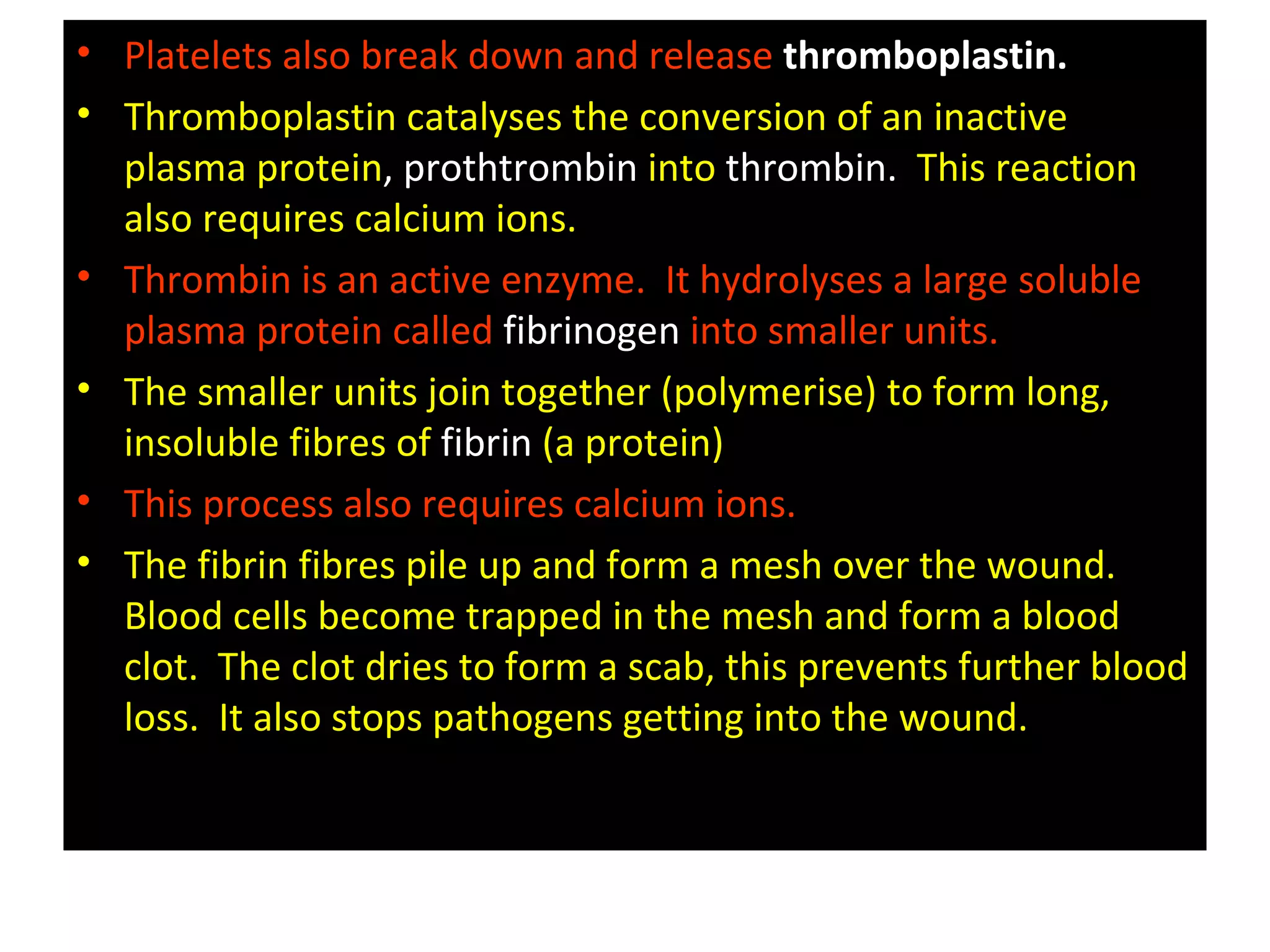 • Platelets also break down and release thromboplastin.
• Thromboplastin catalyses the conversion of an inactive plasma protein, prothtrombin into thrombin. This reaction also requires calcium ions.
• Thrombin is an active enzyme. It hydrolyses a large soluble plasma protein called fibrinogen into smaller units.
• The smaller units join together (polymerise) to form long, insoluble fibres of fibrin (a protein)
• This process also requires calcium ions.
• The fibrin fibres pile up and form a mesh over the wound. Blood cells become trapped in the mesh and form a blood clot. The clot dries to form a scab, this prevents further blood loss. It also stops pathogens getting into the wound.